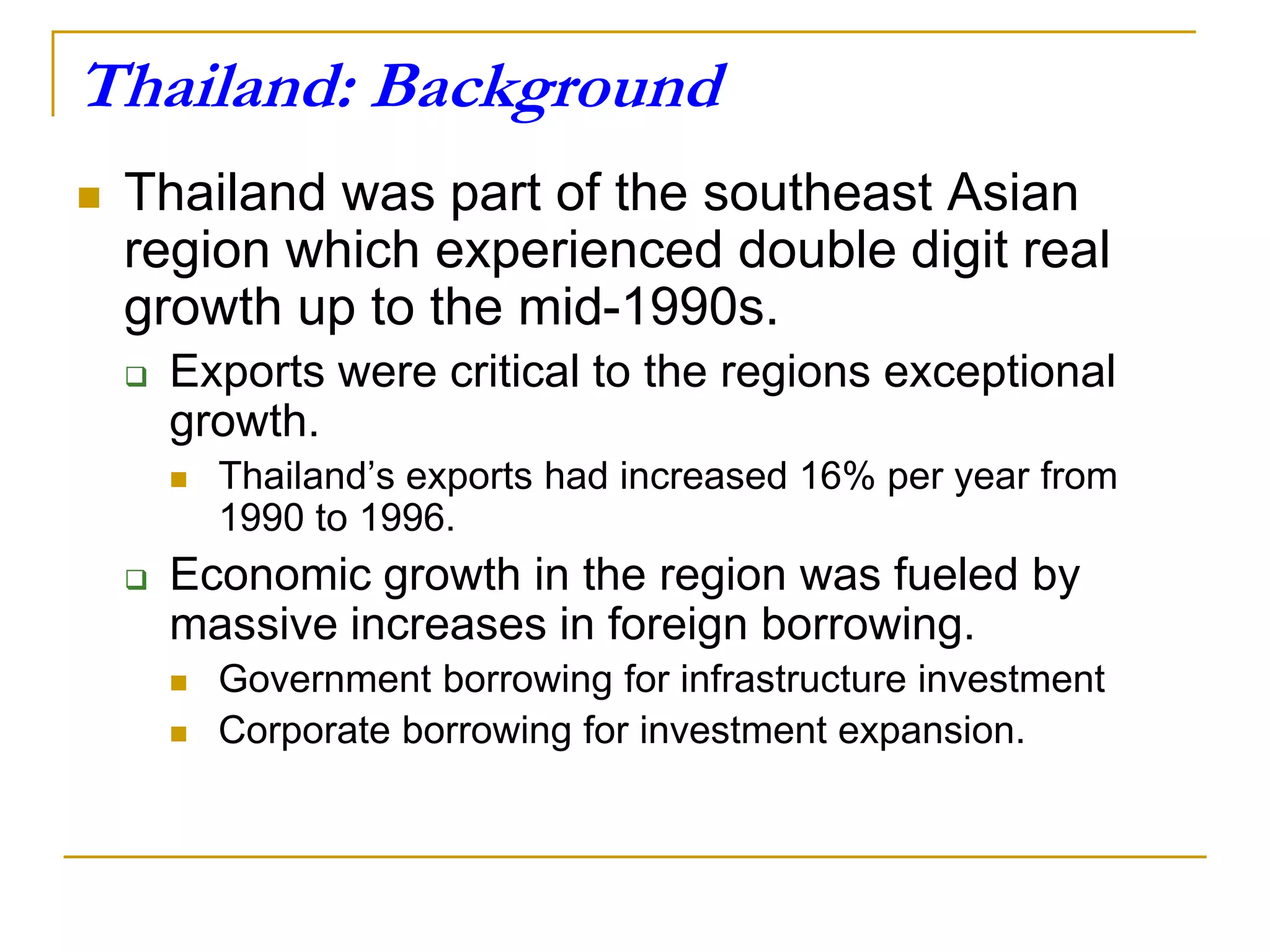 Thailand: Background

Thailand was part of the southeast Asian region which experienced double digit real growth up to the mid-1990s.

Exports were critical to the regions exceptional growth.

Thailand’s exports had increased 16% per year from 1990 to 1996.

Economic growth in the region was fueled by massive increases in foreign borrowing.

Government borrowing for infrastructure investment

Corporate borrowing for investment expansion.